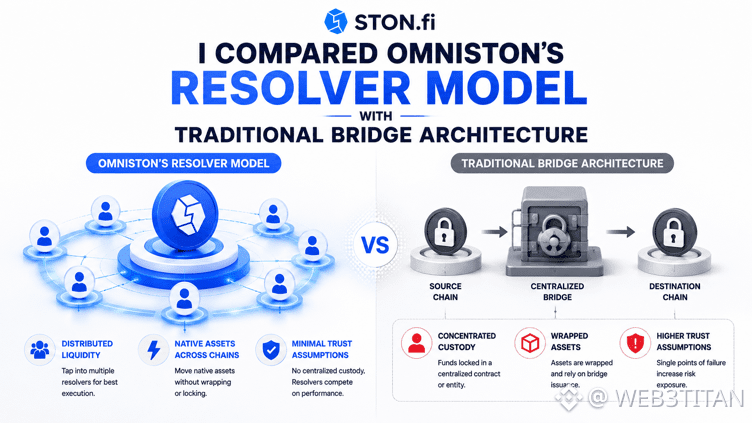 STON.fi

I COMPARED OMNISTON'S
RESOLVER MODEL
WITH
TRADITIONAL BRIDGE ARCHITECTURE

OMNISTON'S RESOLVER MODEL

DISTRIBUTED LIQUIDITY
Tap into multiple resolvers for best execution.

NATIVE ASSETS ACROSS CHAINS
Move native assets without wrapping or locking.

MINIMAL TRUST ASSUMPTIONS
No centralized custody. Resolvers compete on performance.

VS

TRADITIONAL BRIDGE ARCHITECTURE

SOURCE CHAIN

CENTRALIZED BRIDGE

DESTINATION CHAIN

CONCENTRATED CUSTODY
Funds locked in a centralized contract or entity.

WRAPPED ASSETS
Assets are wrapped and rely on bridge issuance.

HIGHER TRUST ASSUMPTIONS
Single points of failure increase risk exposure.

@ WEB3TITAN